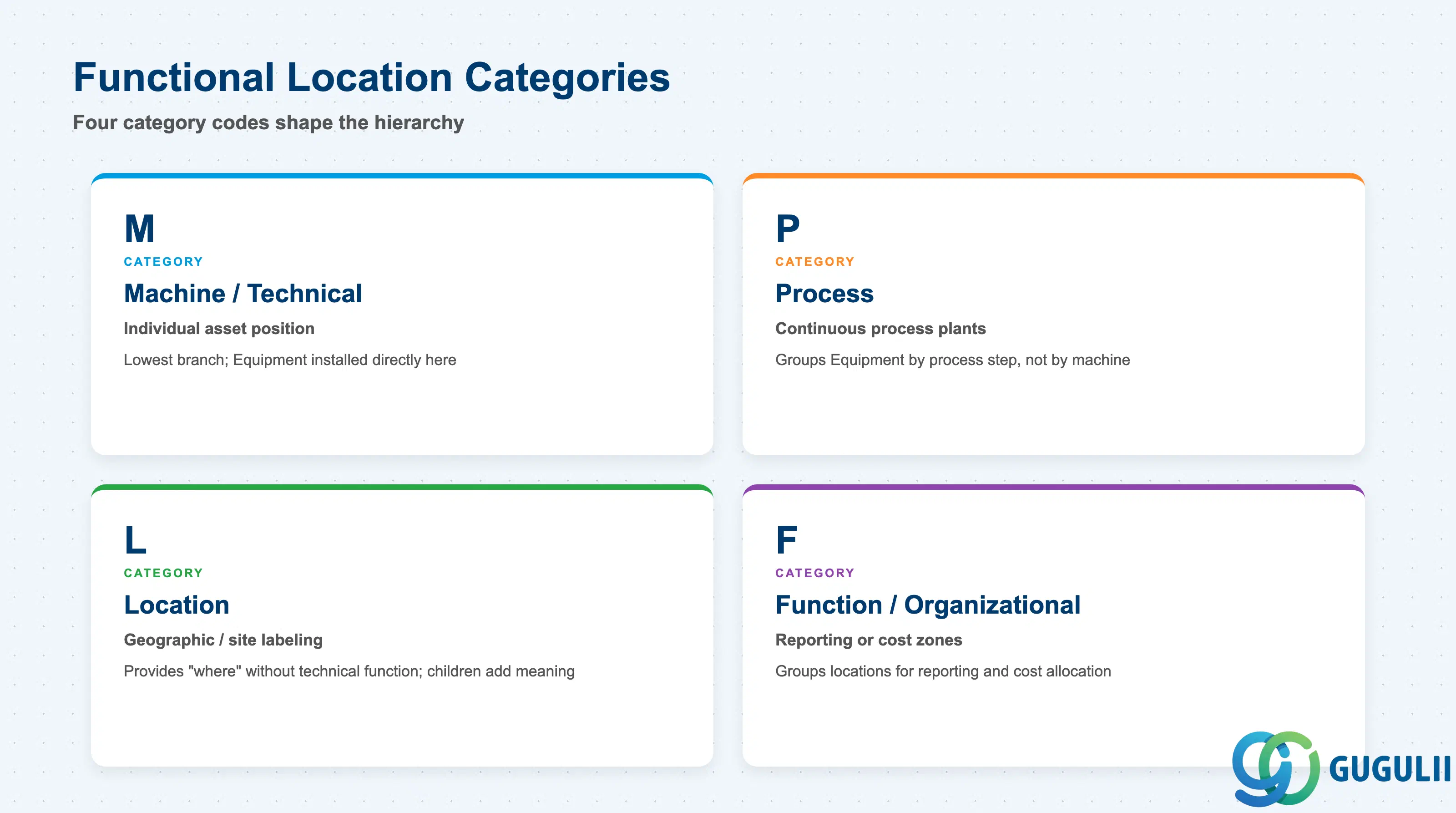 Functional Location Categories

Four category codes shape the hierarchy

M

CATEGORY

Machine / Technical

Individual asset position

Lowest branch; Equipment installed directly here

P

CATEGORY

Process

Continuous process plants

Groups Equipment by process step, not by machine

L

CATEGORY

Location

Geographic / site labeling

Provides "where" without technical function; children add meaning

F

CATEGORY

Function / Organizational

Reporting or cost zones

Groups locations for reporting and cost allocation

GUGULII